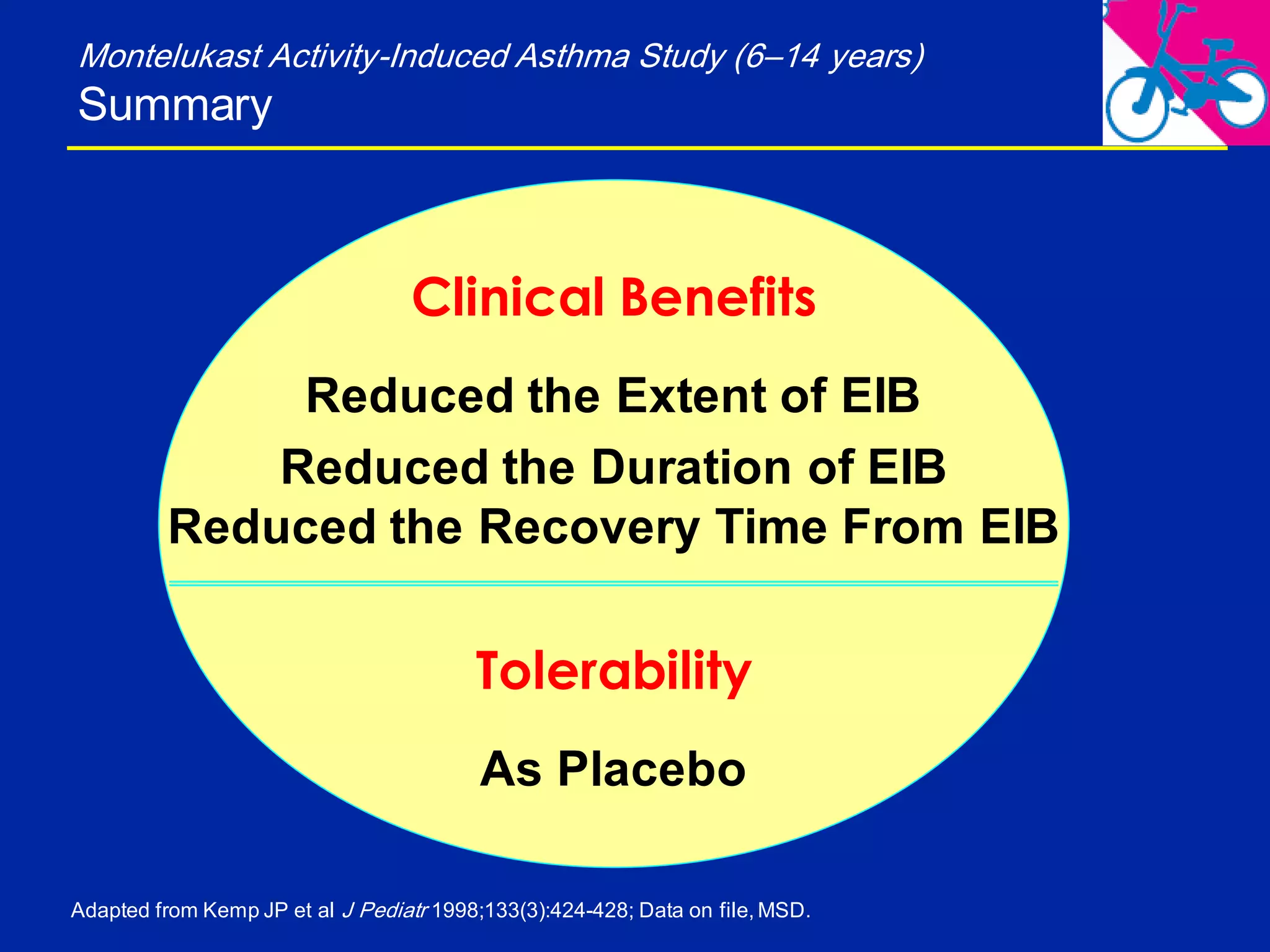 Montelukast Activity-Induced Asthma Study (6–14 years)
Summary

Clinical Benefits

Reduced the Extent of EIB
Reduced the Duration of EIB
Reduced the Recovery Time From EIB

Tolerability

As Placebo

Adapted from Kemp JP et al J Pediatr 1998;133(3):424-428; Data on file, MSD.